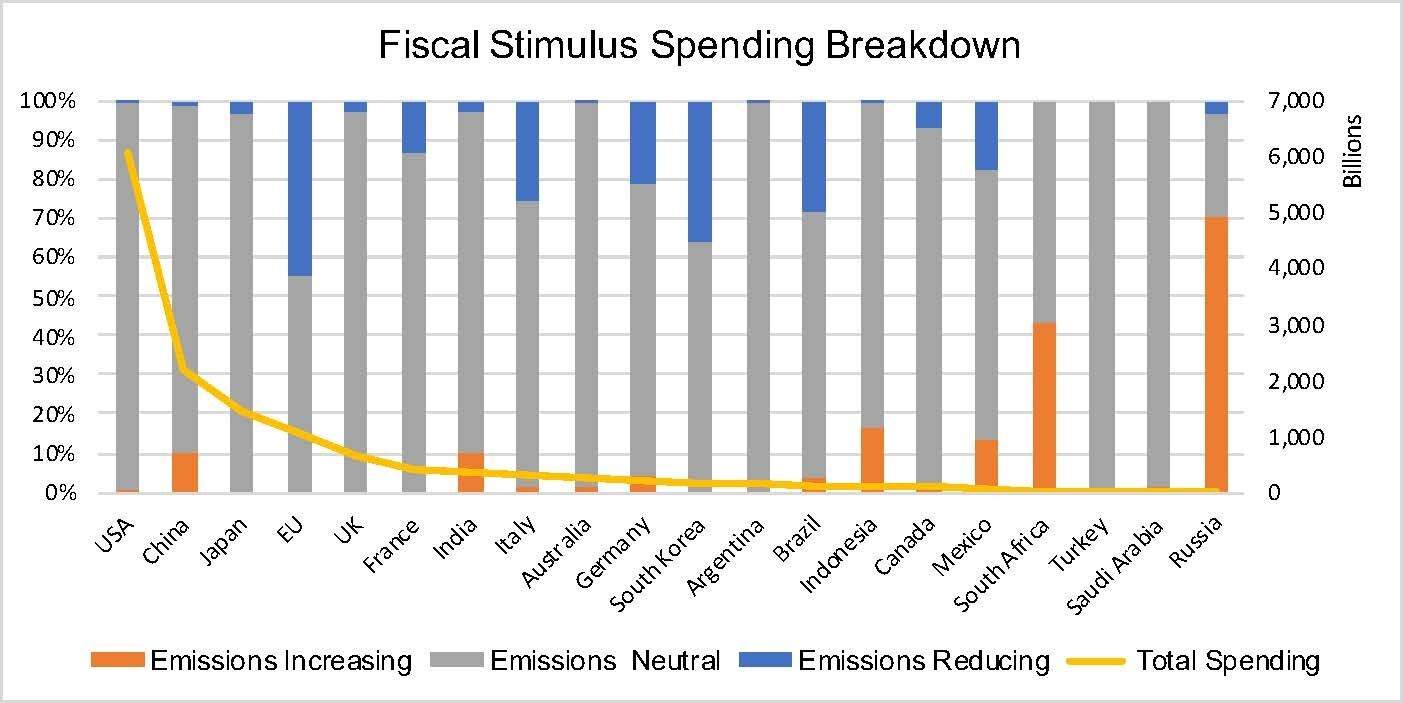 Fiscal Stimulus Spending Breakdown

100%
90%
80%
70%
60%
50%
40%
30%
20%
10%
0%

7,000
6,000
5,000
4,000
3,000
2,000
1,000
0

Billions

USA
China
Japan
EU
UK
France
India
Italy
Australia
Germany
South Korea
Argentina
Brazil
Indonesia
Canada
Mexico
South Africa
Turkey
Saudi Arabia
Russia

Emissions Increasing
Emissions Neutral
Emissions Reducing
Total Spending